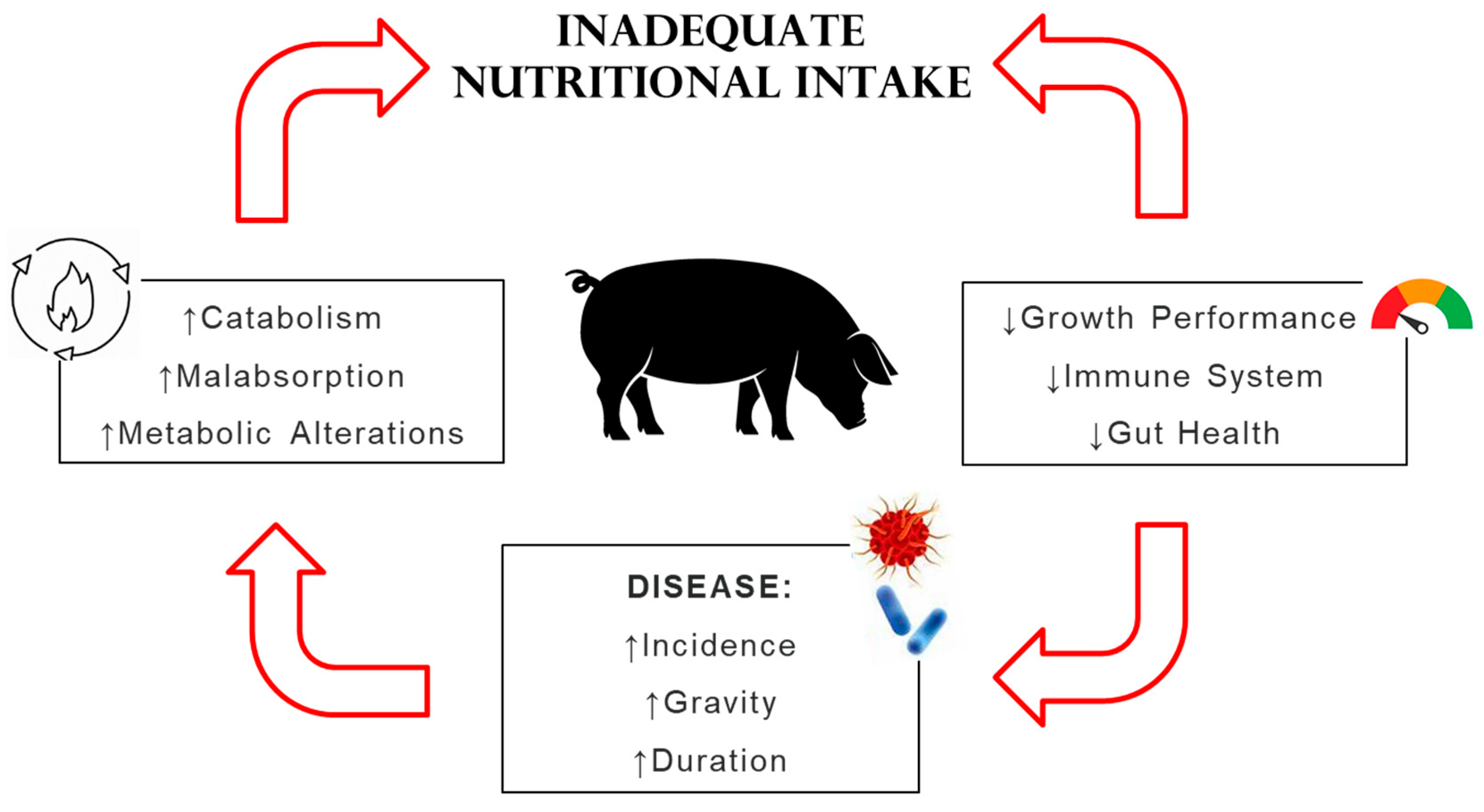 INADEQUATE NUTRITIONAL INTAKE

↑Catabolism

↑Malabsorption

↑Metabolic Alterations

↓Growth Performance

↓Immune System

↓Gut Health

DISEASE:

↑Incidence

↑Gravity

↑Duration